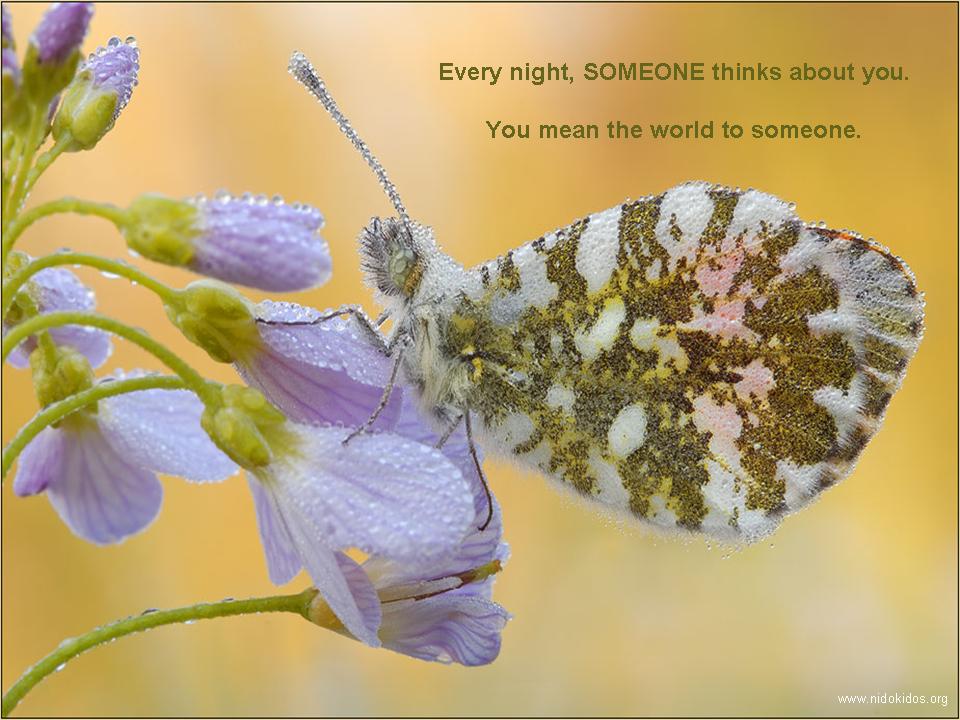 Every night, SOMEONE thinks about you.

You mean the world to someone.

www.nidokidos.org